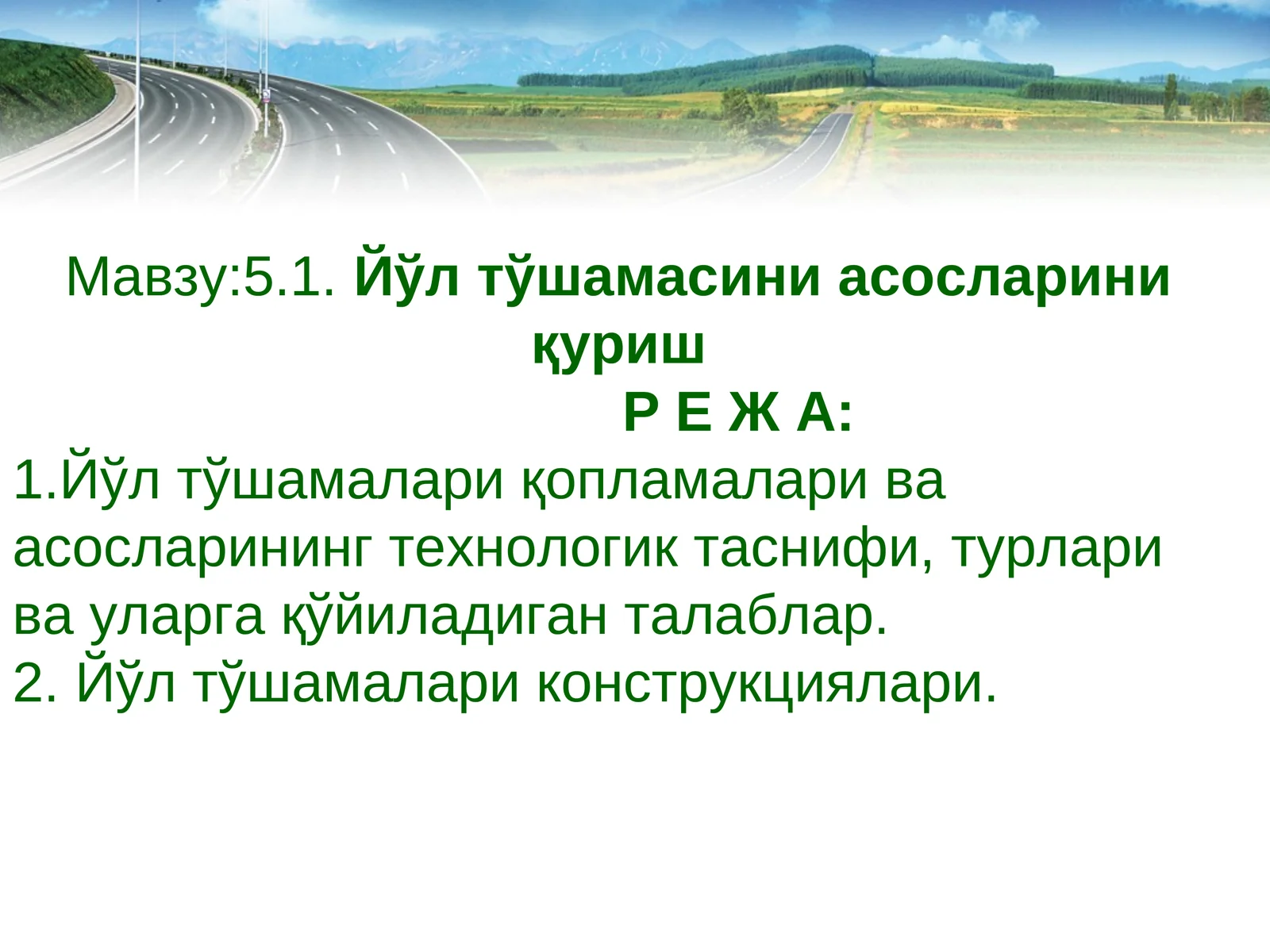 Мавзу:5.1. Йўл тўшамасини асосларини қуриш

Р Е Ж А:

1.Йўл тўшамалари қопламалари ва асосларининг технологик таснифи, турлари ва уларга қўйиладиган талаблар.
2. Йўл тўшамалари конструкциялари.